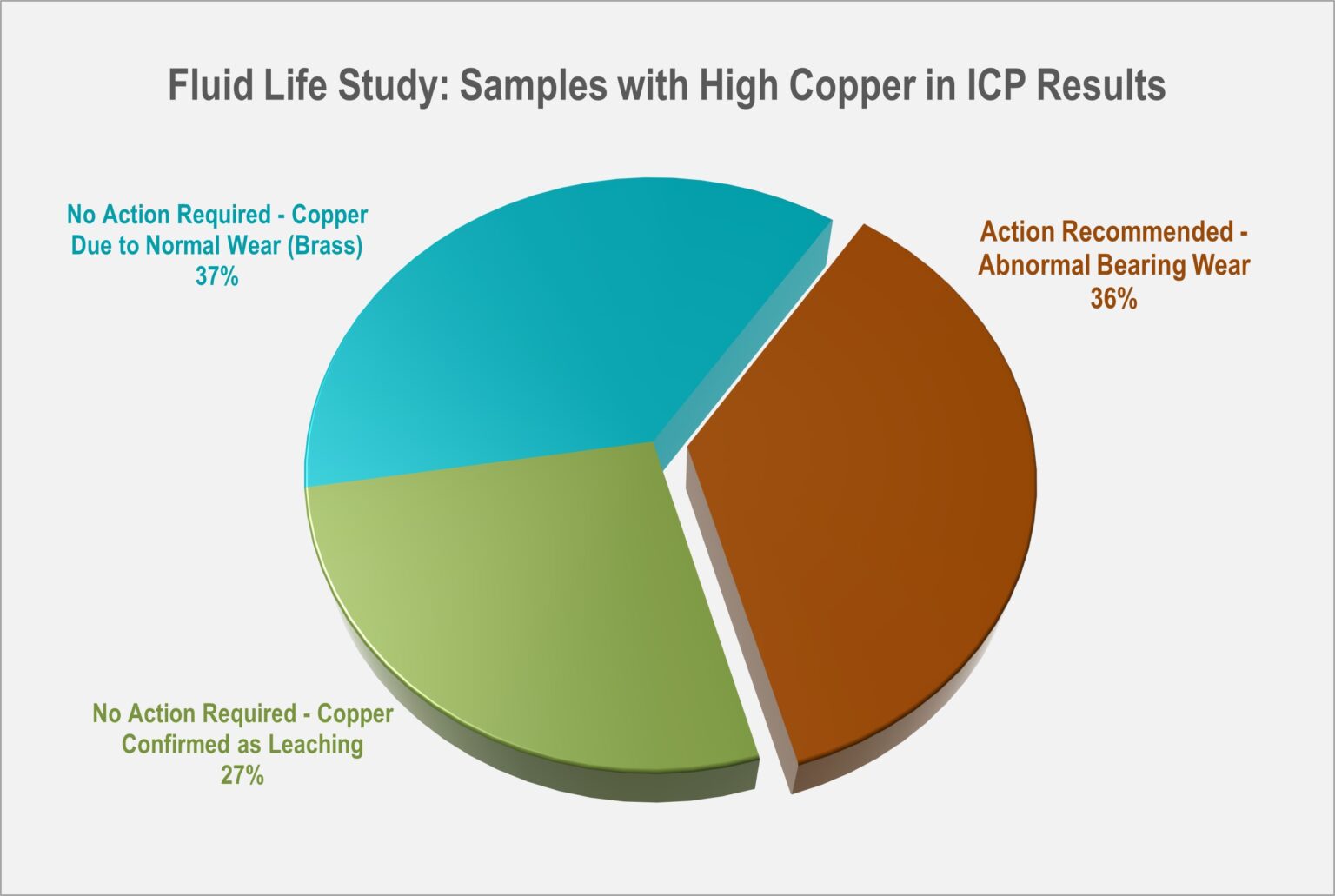 Fluid Life Study: Samples with High Copper in ICP Results

No Action Required - Copper Due to Normal Wear (Brass)
37%

Action Recommended - Abnormal Bearing Wear
36%

No Action Required - Copper Confirmed as Leaching
27%